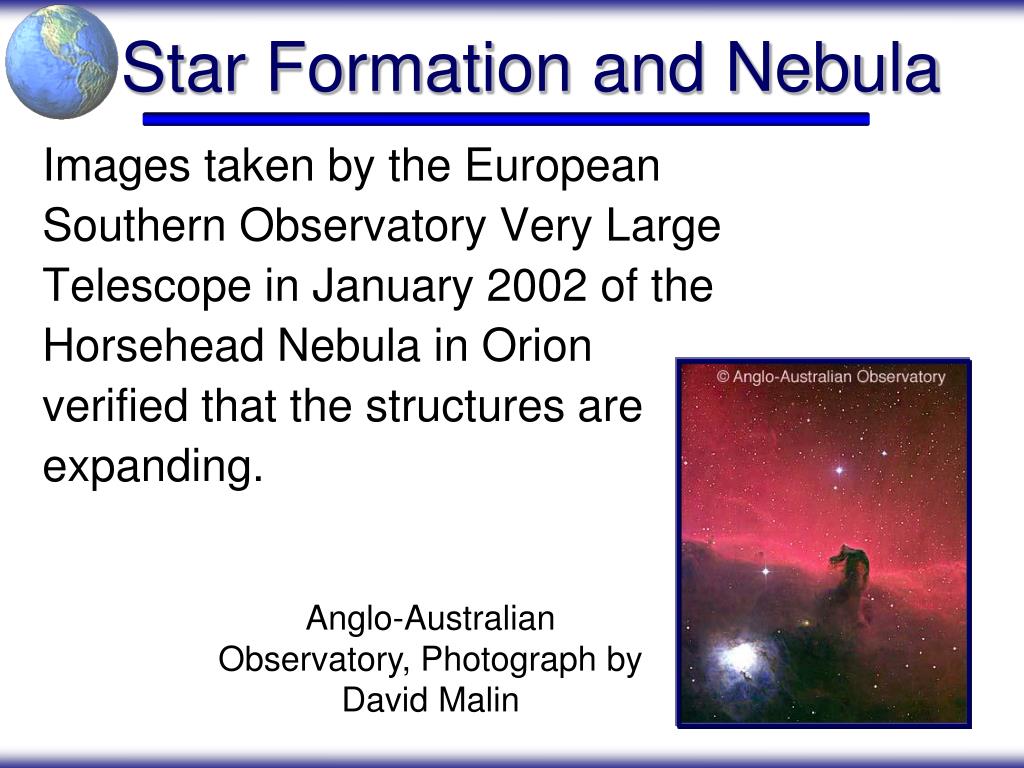 Star Formation and Nebula

Images taken by the European Southern Observatory Very Large Telescope in January 2002 of the Horsehead Nebula in Orion verified that the structures are expanding.

© Anglo-Australian Observatory

Anglo-Australian Observatory, Photograph by David Malin